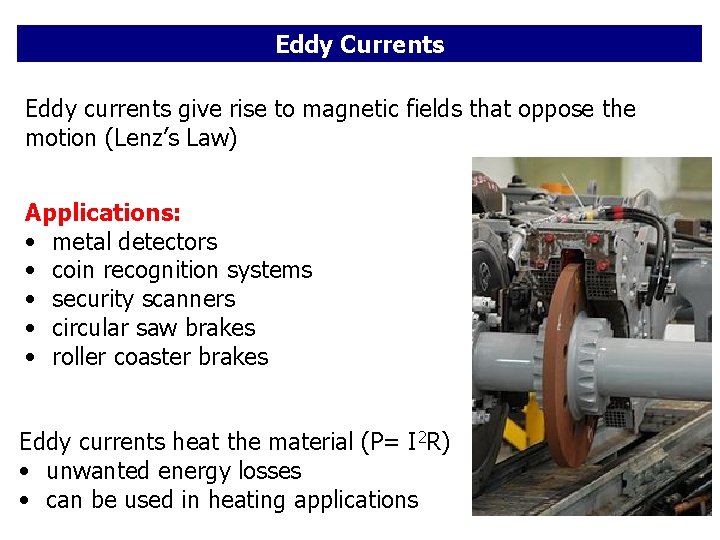 Eddy Currents

Eddy currents give rise to magnetic fields that oppose the motion (Lenz's Law)

Applications:
• metal detectors
• coin recognition systems
• security scanners
• circular saw brakes
• roller coaster brakes

Eddy currents heat the material (P= $I^2R$)
• unwanted energy losses
• can be used in heating applications